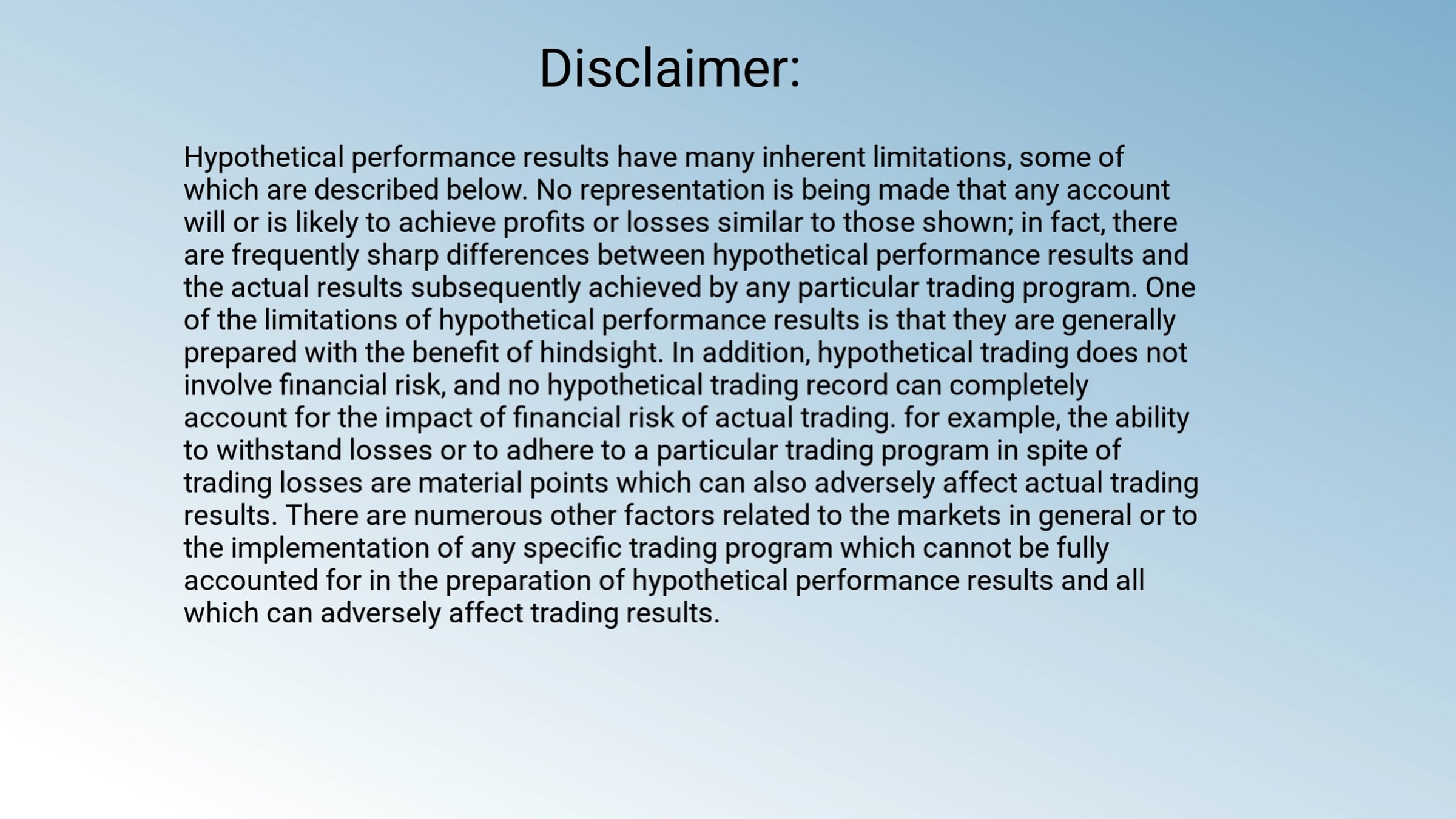 Disclaimer:

Hypothetical performance results have many inherent limitations, some of which are described below. No representation is being made that any account will or is likely to achieve profits or losses similar to those shown; in fact, there are frequently sharp differences between hypothetical performance results and the actual results subsequently achieved by any particular trading program. One of the limitations of hypothetical performance results is that they are generally prepared with the benefit of hindsight. In addition, hypothetical trading does not involve financial risk, and no hypothetical trading record can completely account for the impact of financial risk of actual trading. for example, the ability to withstand losses or to adhere to a particular trading program in spite of trading losses are material points which can also adversely affect actual trading results. There are numerous other factors related to the markets in general or to the implementation of any specific trading program which cannot be fully accounted for in the preparation of hypothetical performance results and all which can adversely affect trading results.